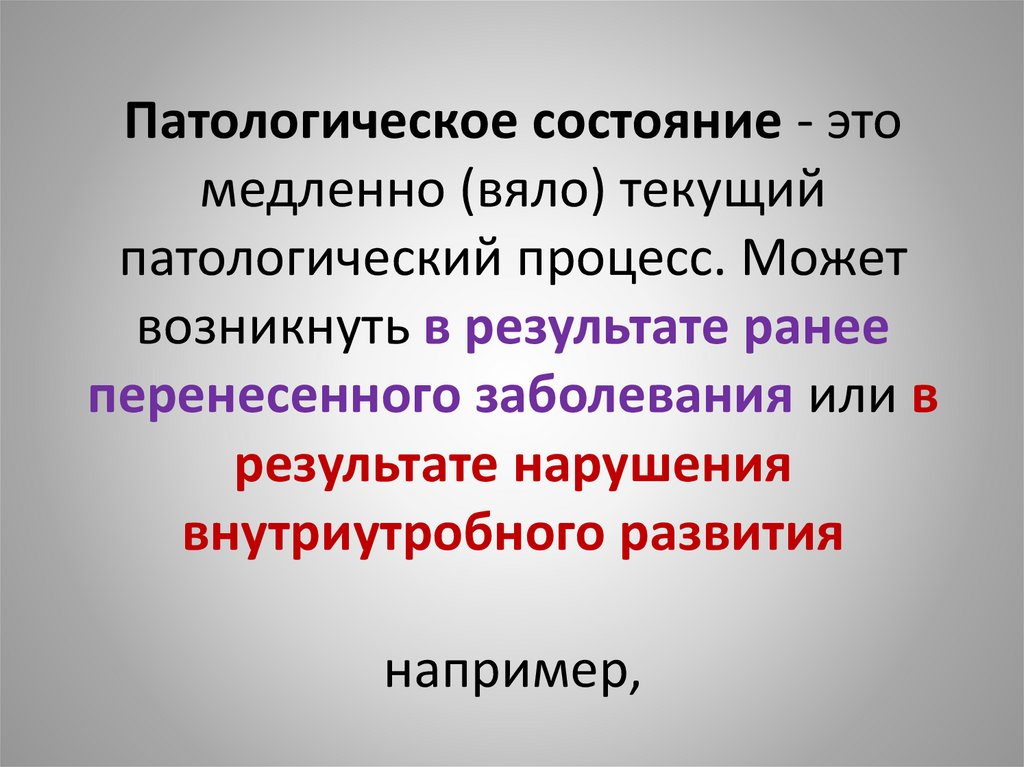 Патологическое состояние - это медленно (вяло) текущий патологический процесс. Может возникнуть в результате ранее перенесенного заболевания или в результате нарушения внутриутробного развития

например,